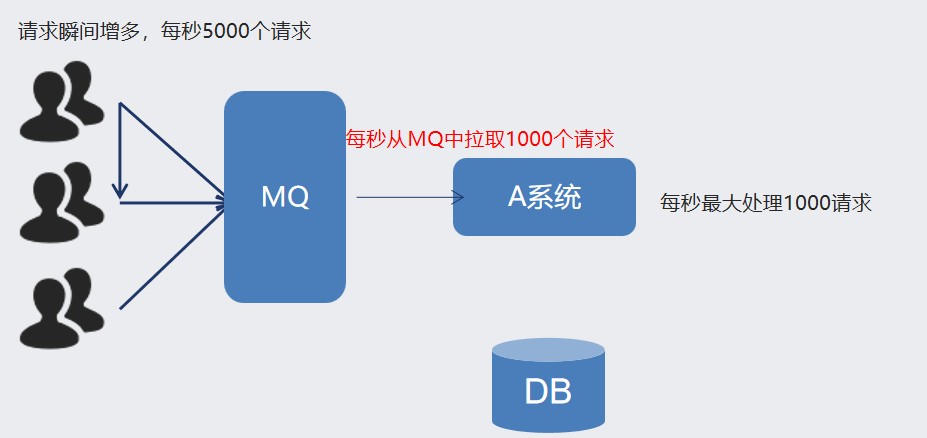 请求瞬间增多，每秒5000个请求

MQ

每秒从MQ中拉取1000个请求

A系统

每秒最大处理1000请求

DB